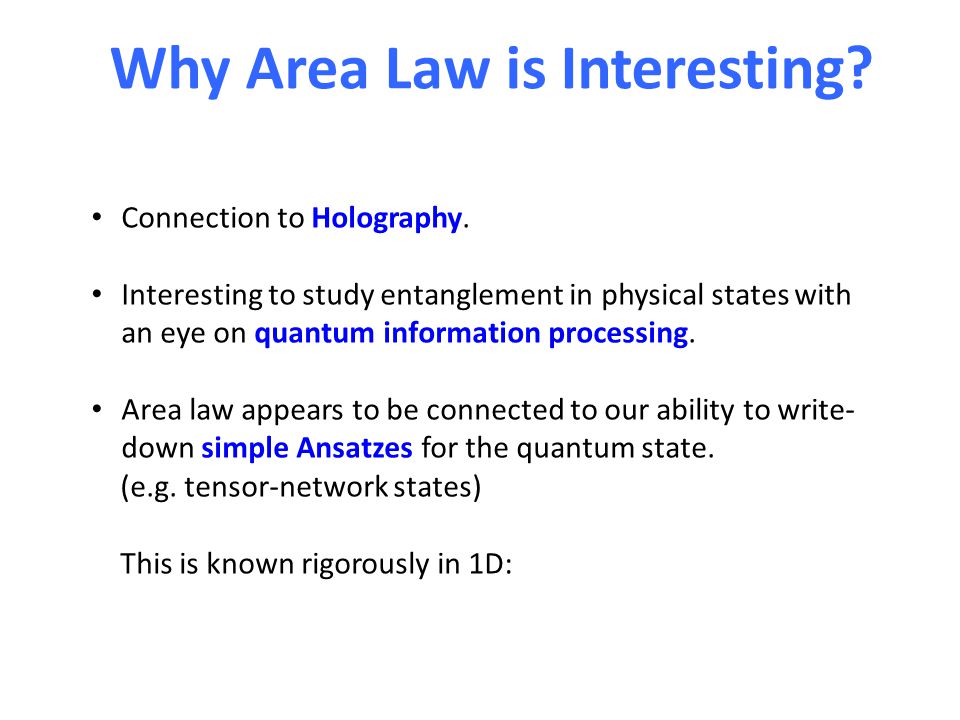 Why Area Law is Interesting?

• Connection to Holography.

• Interesting to study entanglement in physical states with an eye on quantum information processing.

• Area law appears to be connected to our ability to write-down simple Ansatzes for the quantum state. (e.g. tensor-network states)

This is known rigorously in 1D: